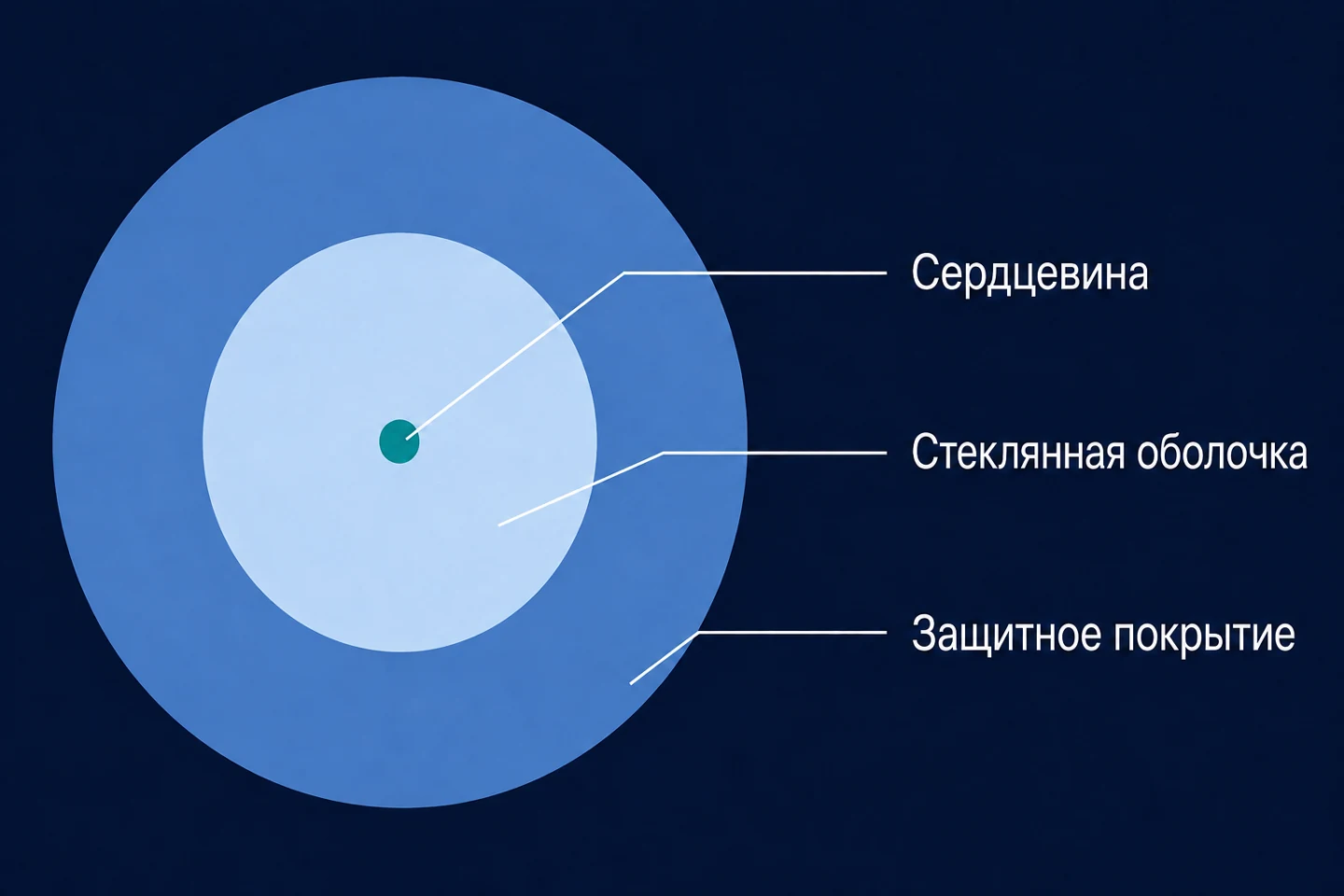 Сердцевина

Стеклянная оболочка

Защитное покрытие